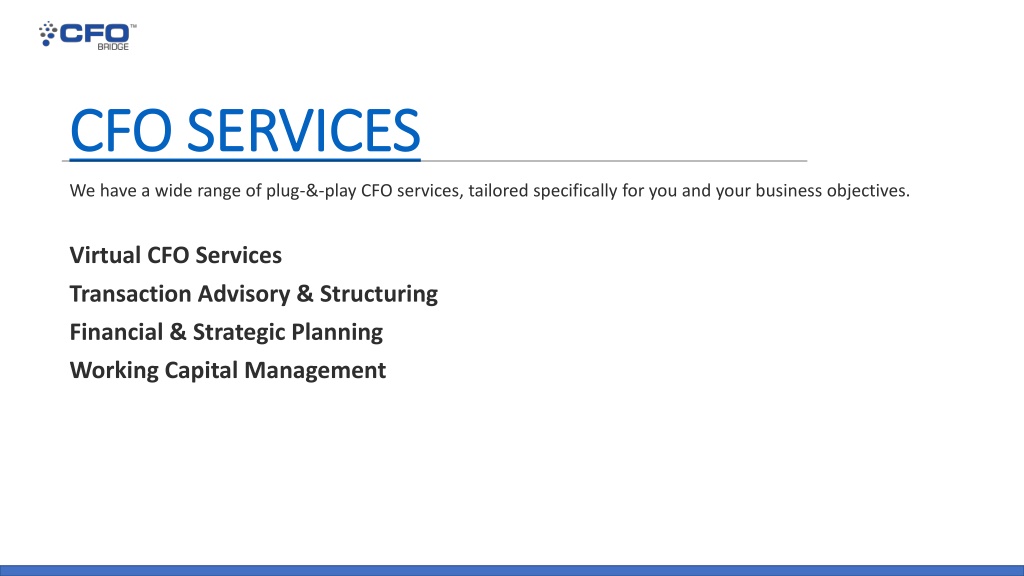 CFO™ BRIDGE

CFO SERVICES

We have a wide range of plug-&-play CFO services, tailored specifically for you and your business objectives.

Virtual CFO Services
Transaction Advisory & Structuring
Financial & Strategic Planning
Working Capital Management